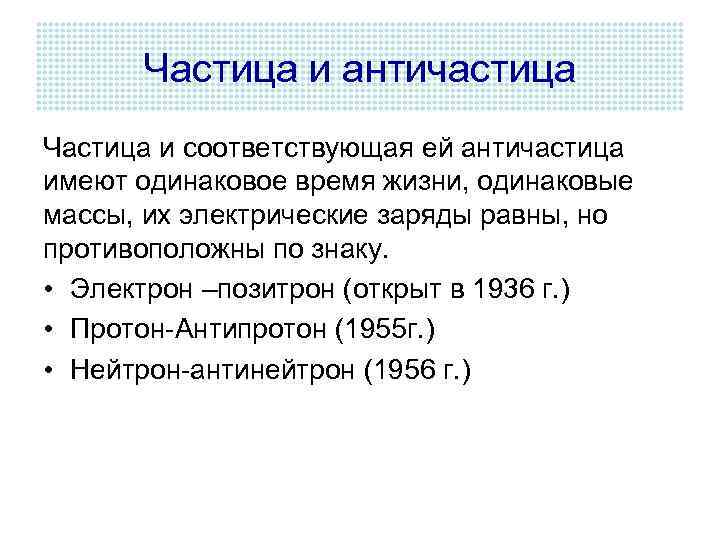 Частица и античастица

Частица и соответствующая ей античастица имеют одинаковое время жизни, одинаковые массы, их электрические заряды равны, но противоположны по знаку.

• Электрон –позитрон (открыт в 1936 г.)
• Протон-Антипротон (1955г.)
• Нейтрон-антинейтрон (1956 г.)